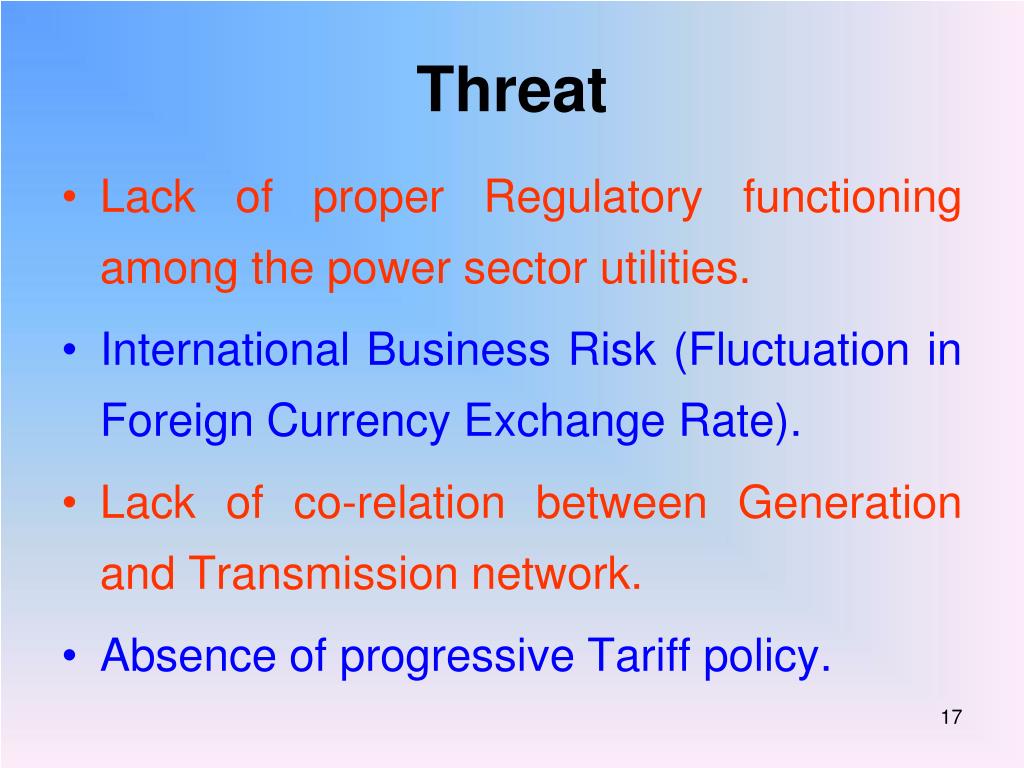 Threat

• Lack of proper Regulatory functioning among the power sector utilities.

• International Business Risk (Fluctuation in Foreign Currency Exchange Rate).

• Lack of co-relation between Generation and Transmission network.

• Absence of progressive Tariff policy.

17